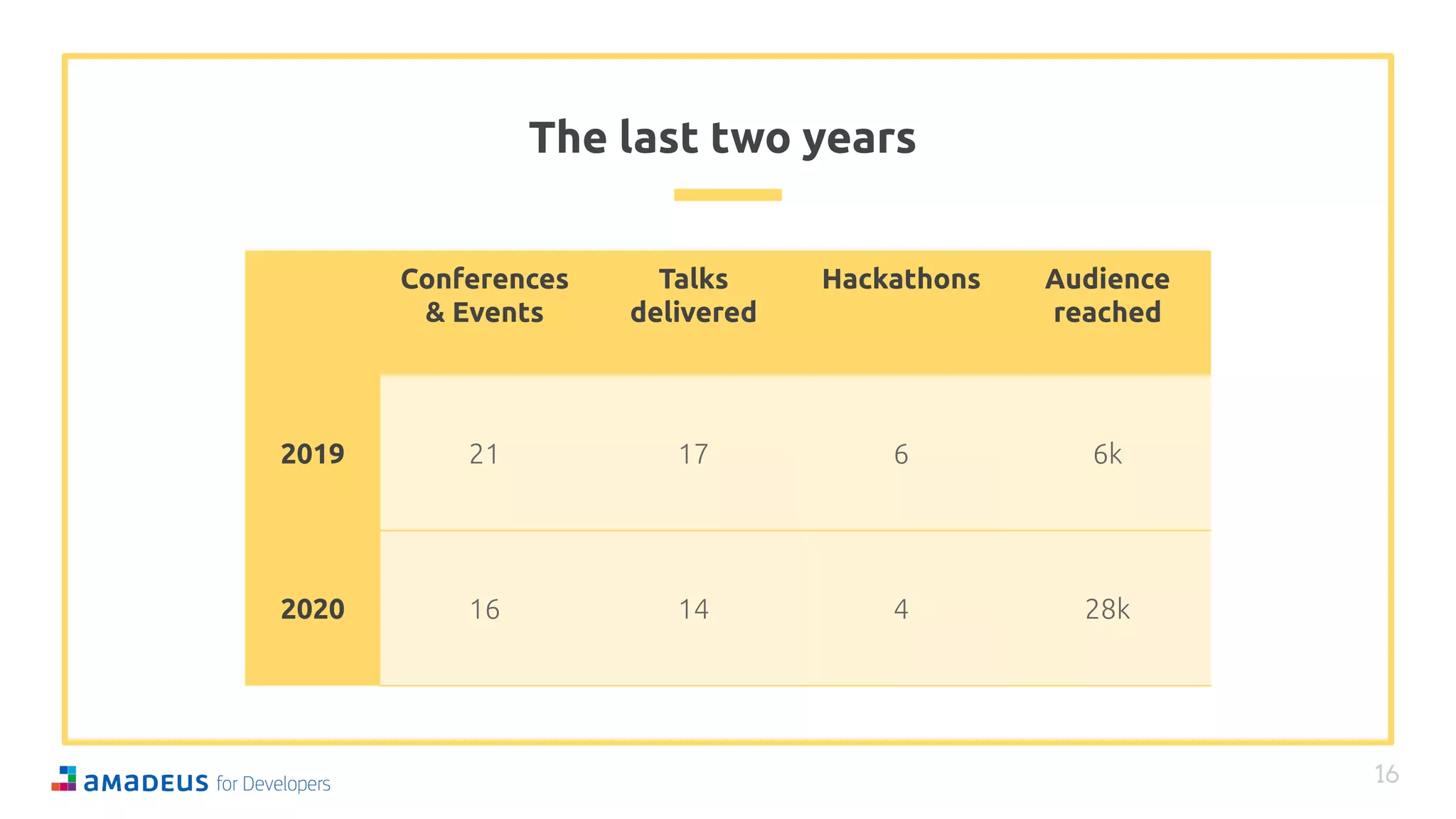 The last two years

| | Conferences & Events | Talks delivered | Hackathons | Audience reached |
|---|---|---|---|---|
| 2019 | 21 | 17 | 6 | 6k |
| 2020 | 16 | 14 | 4 | 28k |

amadeus for Developers

16